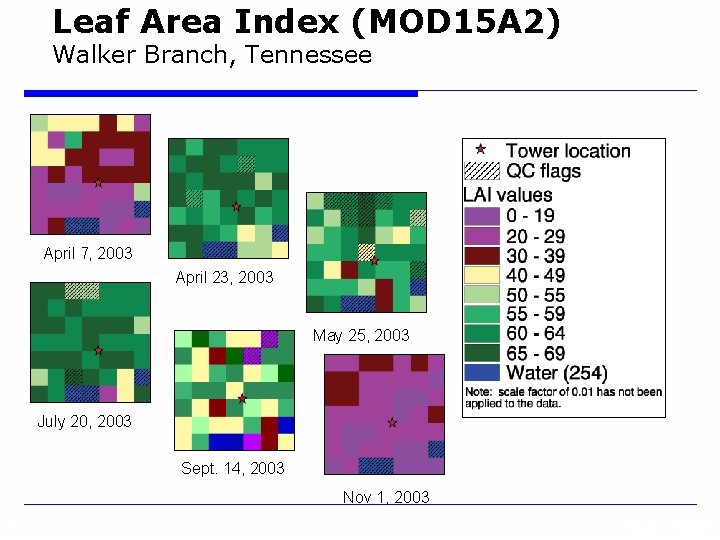 Leaf Area Index (MOD15A2)
Walker Branch, Tennessee

April 7, 2003

April 23, 2003

May 25, 2003

July 20, 2003

Sept. 14, 2003

Nov 1, 2003

Tower location
QC flags
LAI values
0 - 19
20 - 29
30 - 39
40 - 49
50 - 55
55 - 59
60 - 64
65 - 69
Water (254)
Note: scale factor of 0.01 has not been applied to the data.